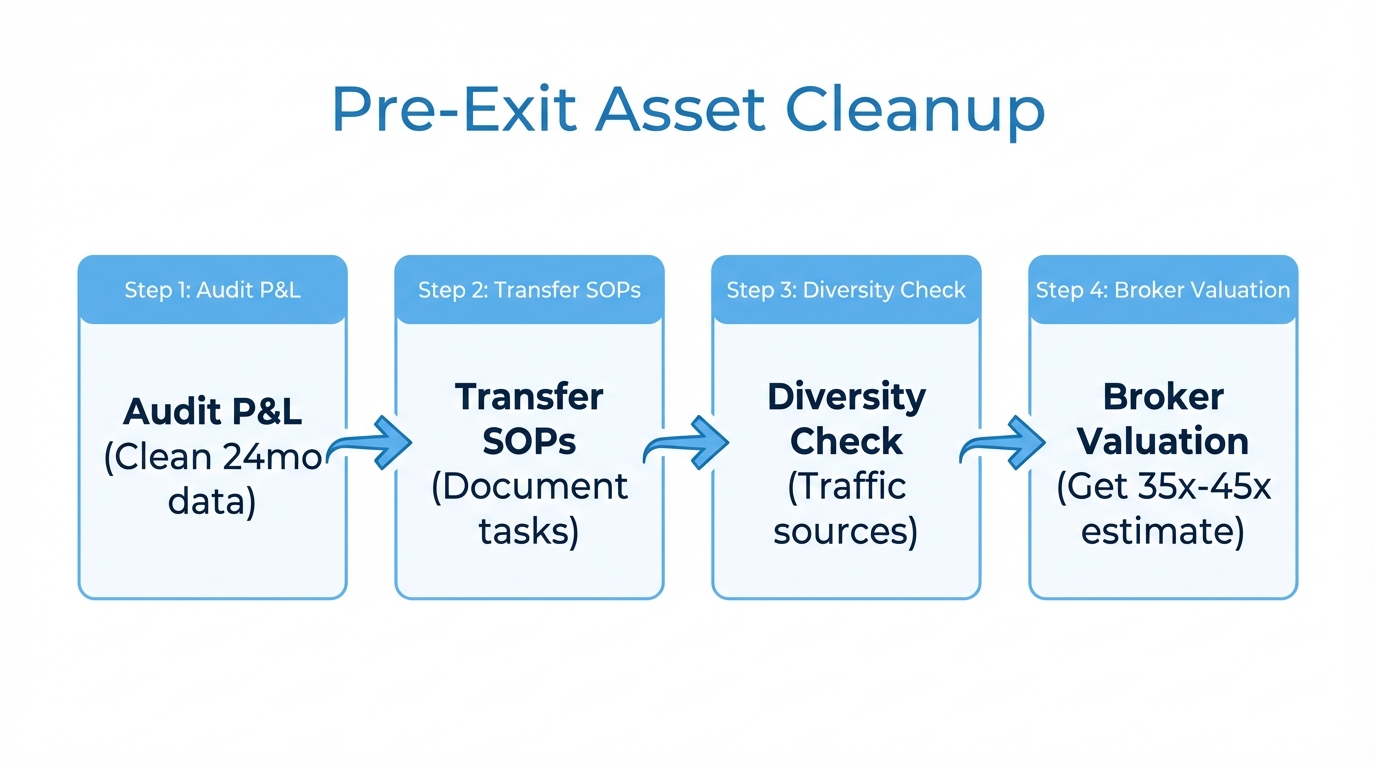 Pre-Exit Asset Cleanup

Step 1: Audit P&L

Audit P&L (Clean 24mo data)

Step 2: Transfer SOPs

Transfer SOPs (Document tasks)

Step 3: Diversity Check

Diversity Check (Traffic sources)

Step 4: Broker Valuation

Broker Valuation (Get 35x-45x estimate)